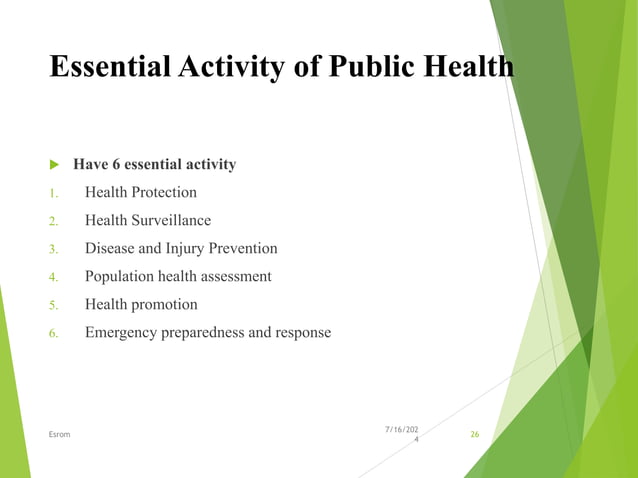 Essential Activity of Public Health

Have 6 essential activity

1. Health Protection
2. Health Surveillance
3. Disease and Injury Prevention
4. Population health assessment
5. Health promotion
6. Emergency preparedness and response

Esrom

7/16/2024

26